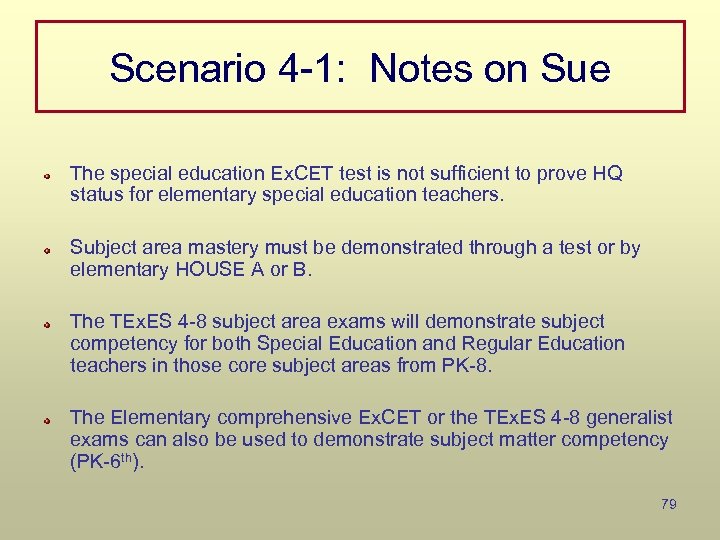 Scenario 4-1: Notes on Sue

The special education ExCET test is not sufficient to prove HQ status for elementary special education teachers.

Subject area mastery must be demonstrated through a test or by elementary HOUSE A or B.

The TExES 4-8 subject area exams will demonstrate subject competency for both Special Education and Regular Education teachers in those core subject areas from PK-8.

The Elementary comprehensive ExCET or the TExES 4-8 generalist exams can also be used to demonstrate subject matter competency (PK-6$^{th}$).

79